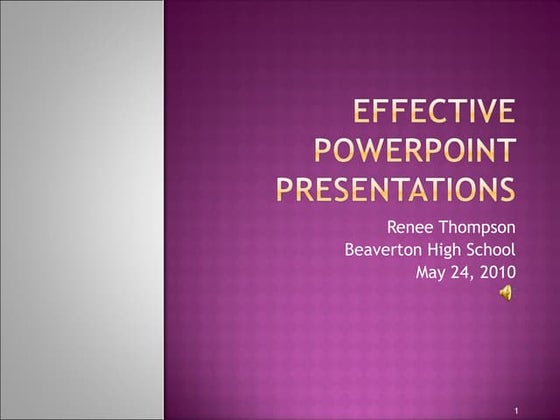 EFFECTIVE POWERPOINT PRESENTATIONS

Renee Thompson
Beaverton High School
May 24, 2010

1